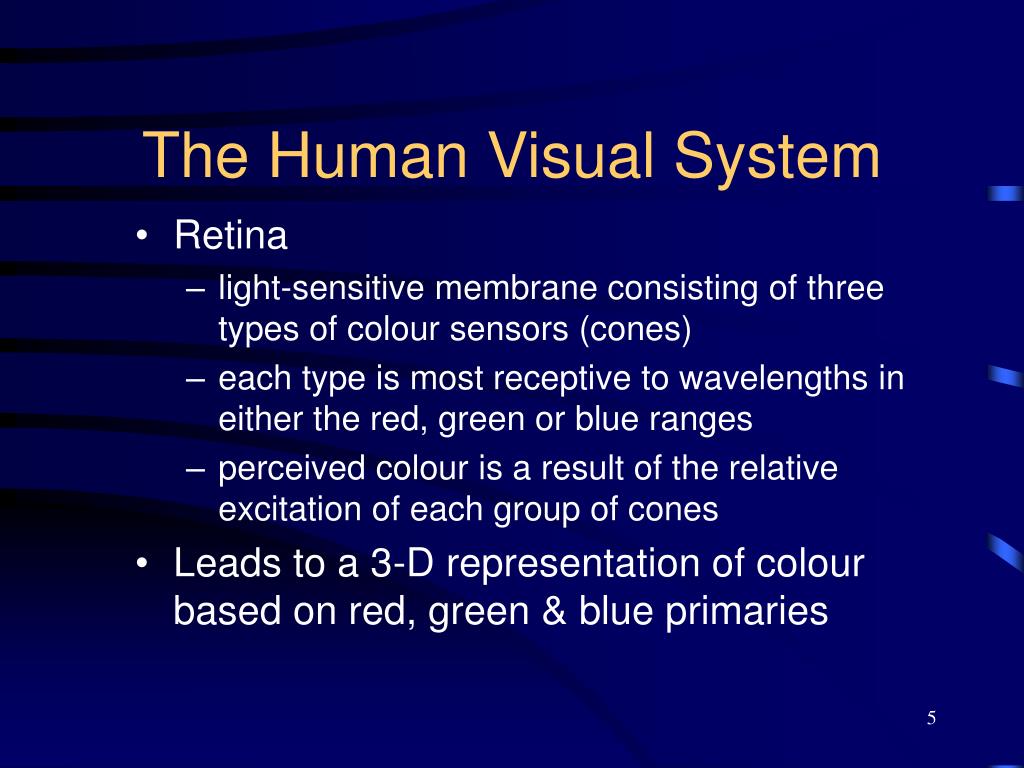 The Human Visual System

• Retina
– light-sensitive membrane consisting of three types of colour sensors (cones)
– each type is most receptive to wavelengths in either the red, green or blue ranges
– perceived colour is a result of the relative excitation of each group of cones
• Leads to a 3-D representation of colour based on red, green & blue primaries

5